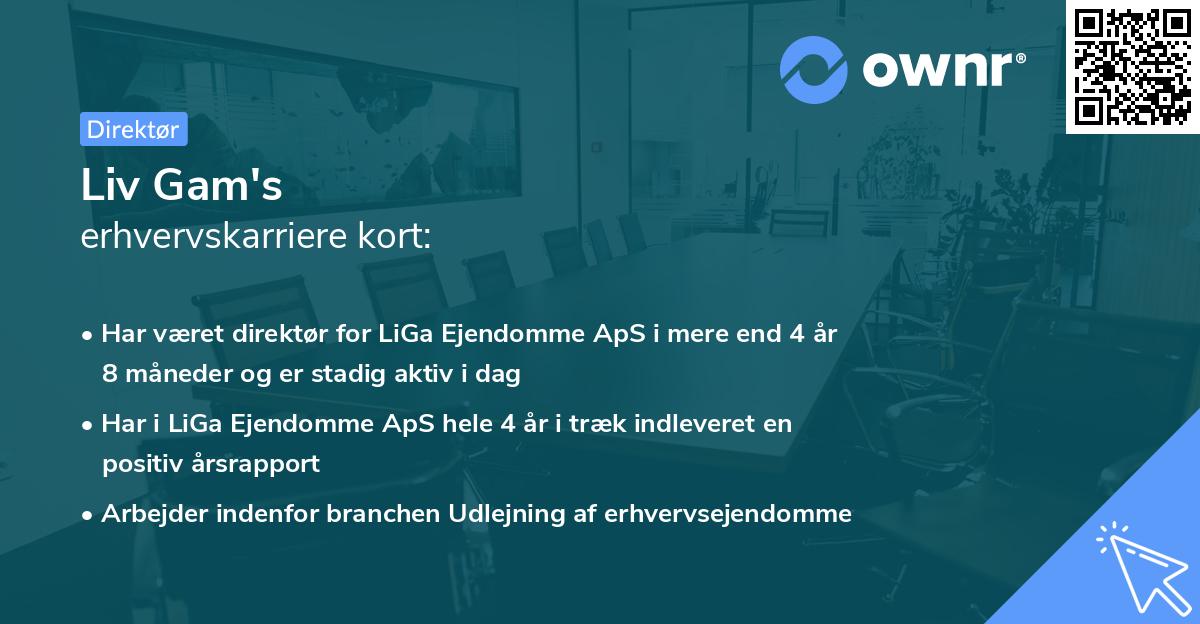 ownr®

Direktør

Liv Gam's
erhvervskarriere kort:

• Har været direktør for LiGa Ejendomme ApS i mere end 4 år 8 måneder og er stadig aktiv i dag

• Har i LiGa Ejendomme ApS hele 4 år i træk indleveret en positiv årsrapport

• Arbejder indenfor branchen Udlejning af erhvervsejendomme